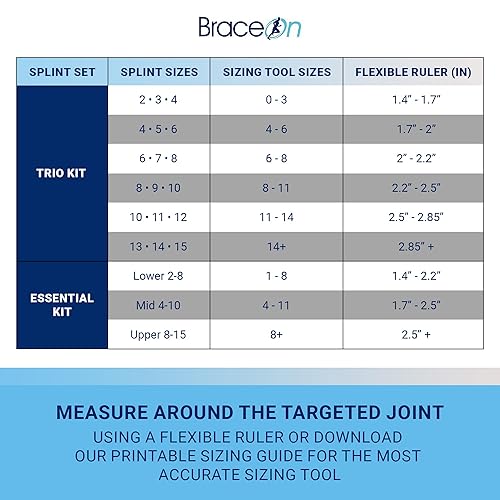 BraceOn

| SPLINT SET | SPLINT SIZES | SIZING TOOL SIZES | FLEXIBLE RULER (IN) |
|---|---|---|---|
| TRIO KIT | 2 • 3 • 4 | 0 - 3 | 1.4" - 1.7" |
| | 4 • 5 • 6 | 4 - 6 | 1.7" - 2" |
| | 6 • 7 • 8 | 6 - 8 | 2" - 2.2" |
| | 8 • 9 • 10 | 8 - 11 | 2.2" - 2.5" |
| | 10 • 11 • 12 | 11 - 14 | 2.5" - 2.85" |
| | 13 • 14 • 15 | 14+ | 2.85" + |
| ESSENTIAL KIT | Lower 2-8 | 1 - 8 | 1.4" - 2.2" |
| | Mid 4-10 | 4 - 11 | 1.7" - 2.5" |
| | Upper 8-15 | 8+ | 2.5" + |

MEASURE AROUND THE TARGETED JOINT
USING A FLEXIBLE RULER OR DOWNLOAD OUR PRINTABLE SIZING GUIDE FOR THE MOST ACCURATE SIZING TOOL